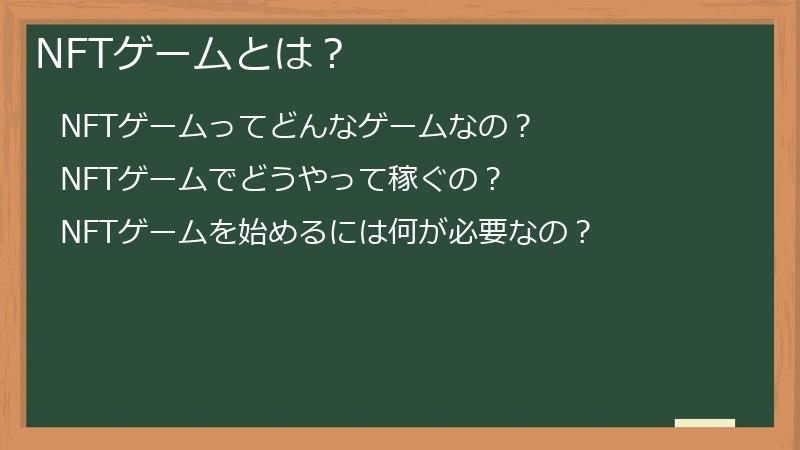 NFTゲームとは？

NFTゲームってどんなゲームなの？

NFTゲームでどうやって稼ぐの？

NFTゲームを始めるには何が必要なの？